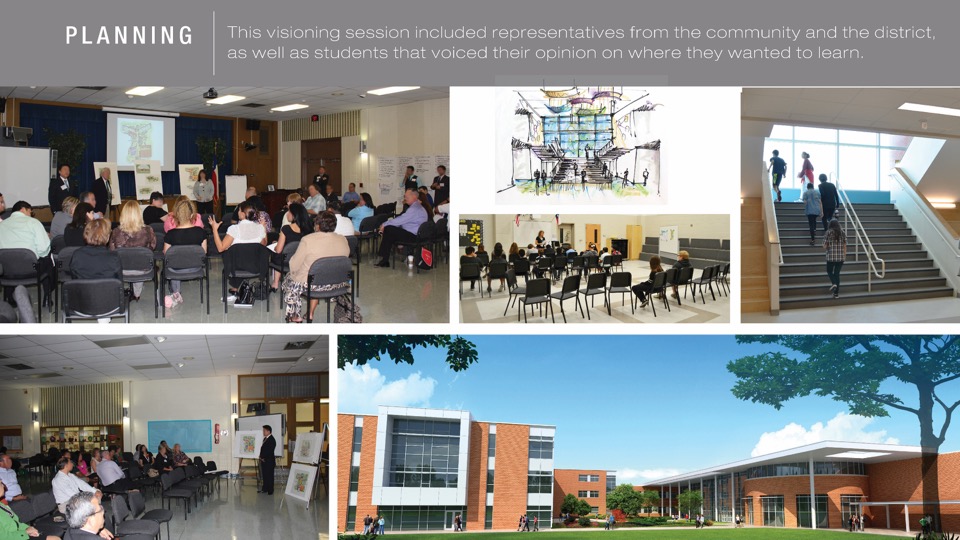 PLANNING

This visioning session included representatives from the community and the district, as well as students that voiced their opinion on where they wanted to learn.